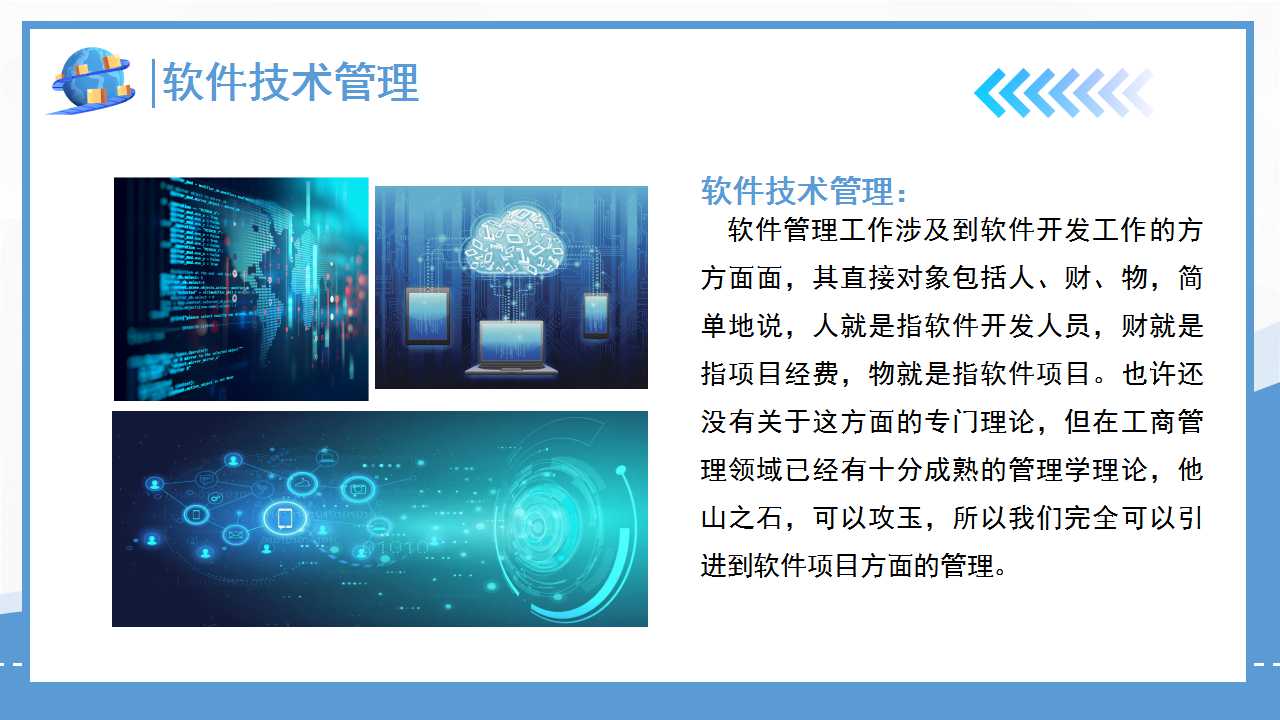 软件技术管理

软件技术管理：

软件管理工作涉及到软件开发工作的方方面面，其直接对象包括人、财、物，简单地说，人就是指软件开发人员，财就是指项目经费，物就是指软件项目。也许还没有关于这方面的专门理论，但在工商管理领域已经有十分成熟的管理学理论，他山之石，可以攻玉，所以我们完全可以引进到软件项目方面的管理。